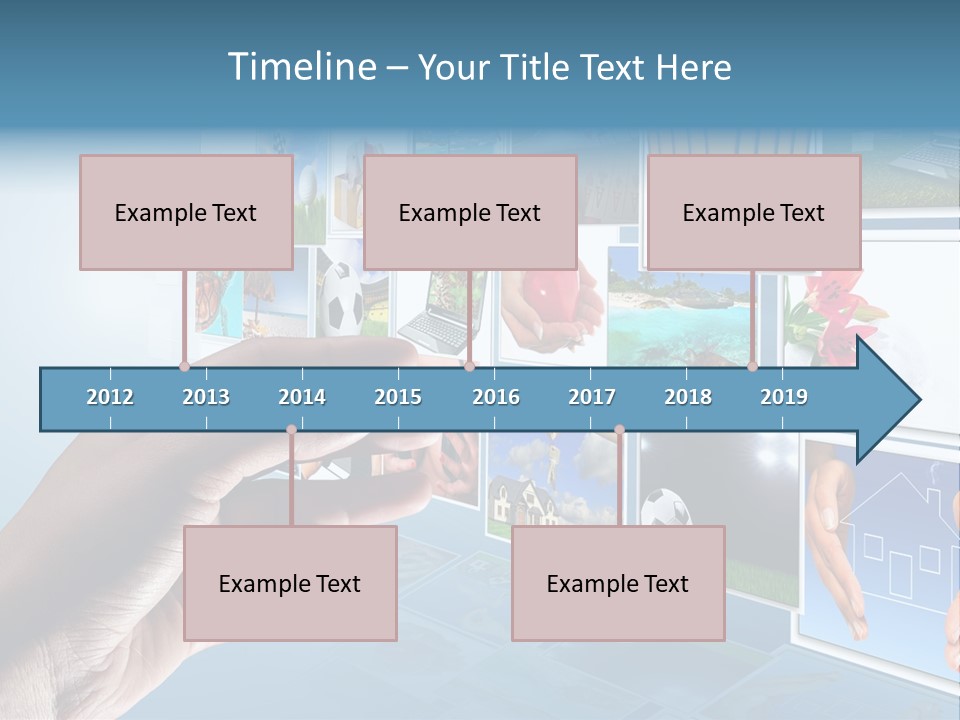 Timeline – Your Title Text Here

Example Text

Example Text

Example Text

2012 2013 2014 2015 2016 2017 2018 2019

Example Text

Example Text